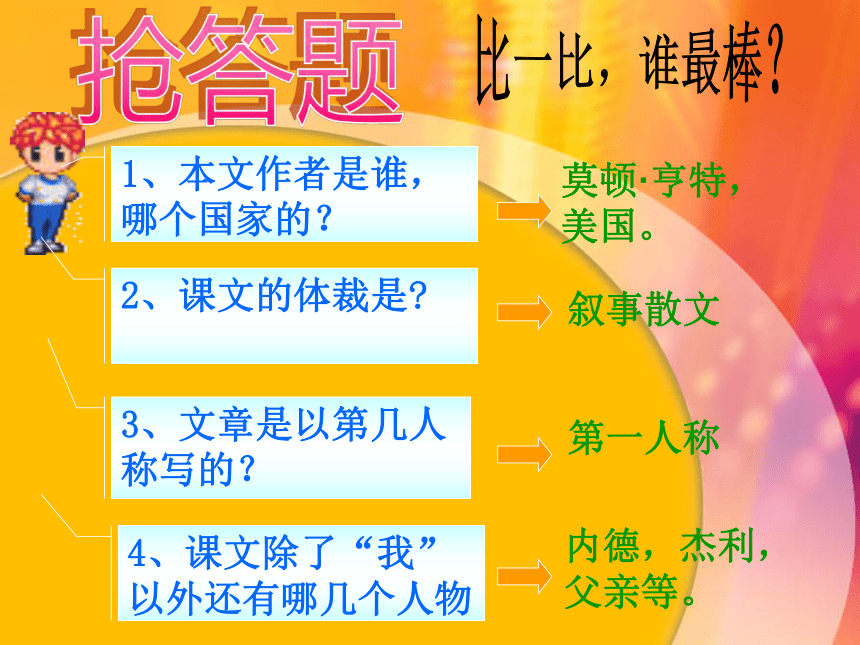 抢答题

比一比，谁最棒？

1、本文作者是谁，哪个国家的？

莫顿·亨特，美国。

2、课文的体裁是？

叙事散文

3、文章是以第几人称写的？

第一人称

4、课文除了“我”以外还有哪几个人物

内德，杰利，父亲等。